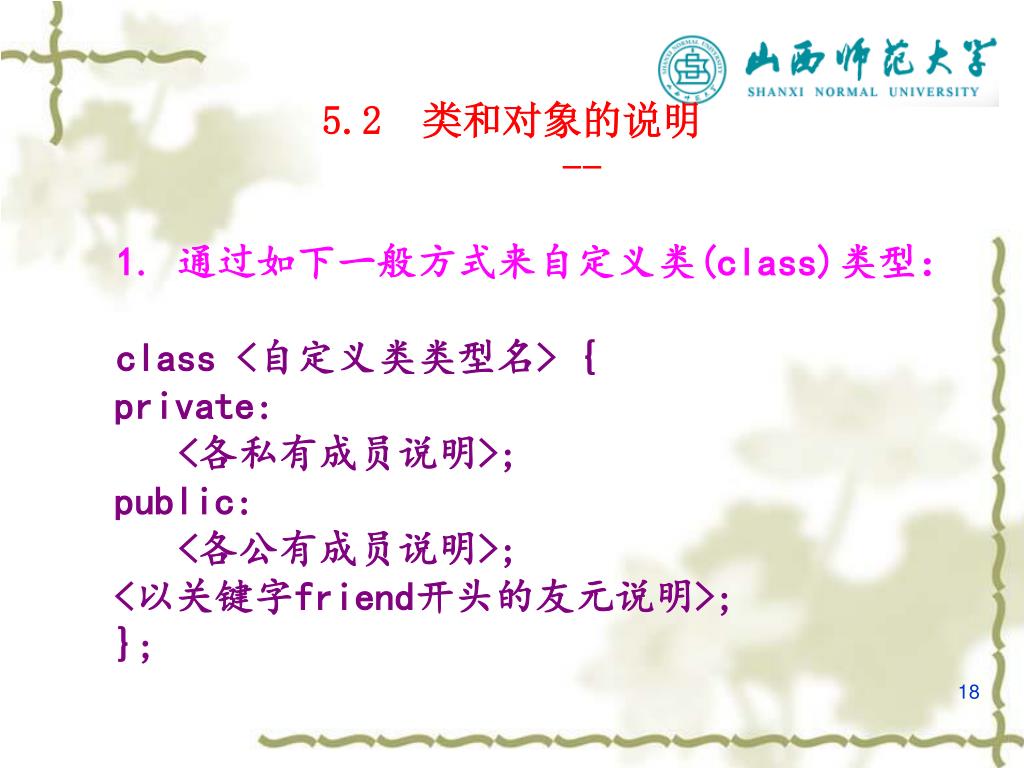 山西师范大学
SHANXI NORMAL UNIVERSITY

5.2 类和对象的说明
--

1. 通过如下一般方式来自定义类(class)类型：

class <自定义类类型名> {
private:
<各私有成员说明>;
public:
<各公有成员说明>;
<以关键字friend开头的友元说明>;
};

18